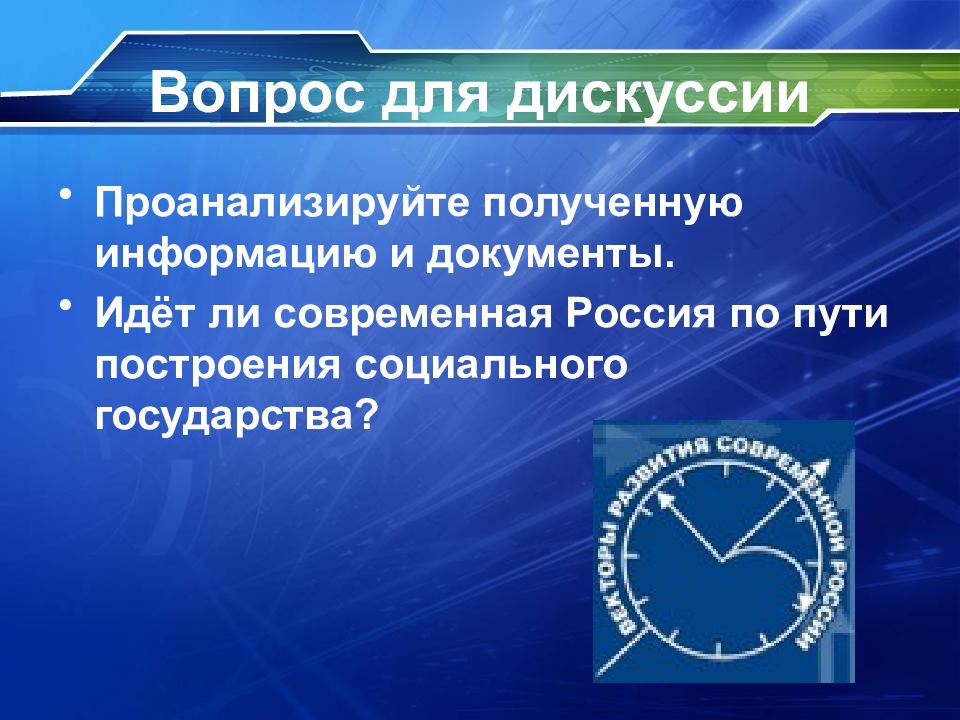 Вопрос для дискуссии

• Проанализируйте полученную информацию и документы.

• Идёт ли современная Россия по пути построения социального государства?

ВЕКТОРЫ РАЗВИТИЯ СОВРЕМЕННОЙ РОССИИ